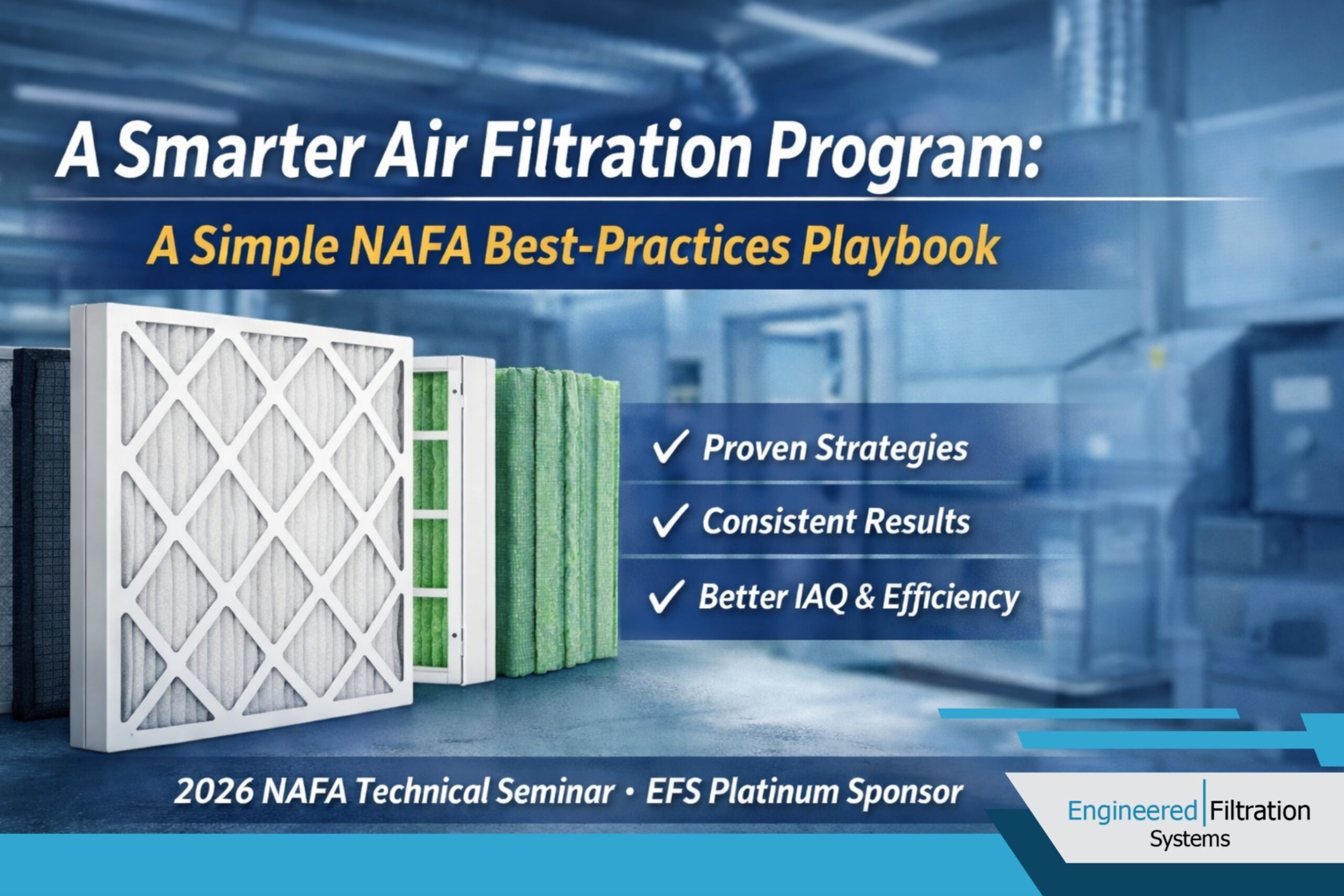 A Smarter Air Filtration Program:

A Simple NAFA Best-Practices Playbook

✓ Proven Strategies

✓ Consistent Results

✓ Better IAQ & Efficiency

2026 NAFA Technical Seminar • EFS Platinum Sponsor

Engineered | Filtration Systems